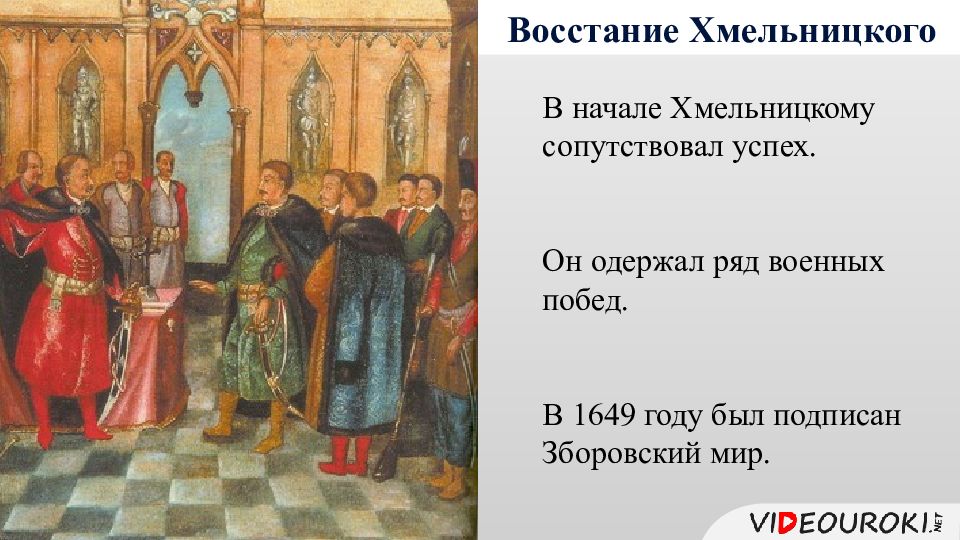 Восстание Хмельницкого

В начале Хмельницкому сопутствовал успех.

Он одержал ряд военных побед.

В 1649 году был подписан Зборовский мир.

VIDEOUROKI.NET